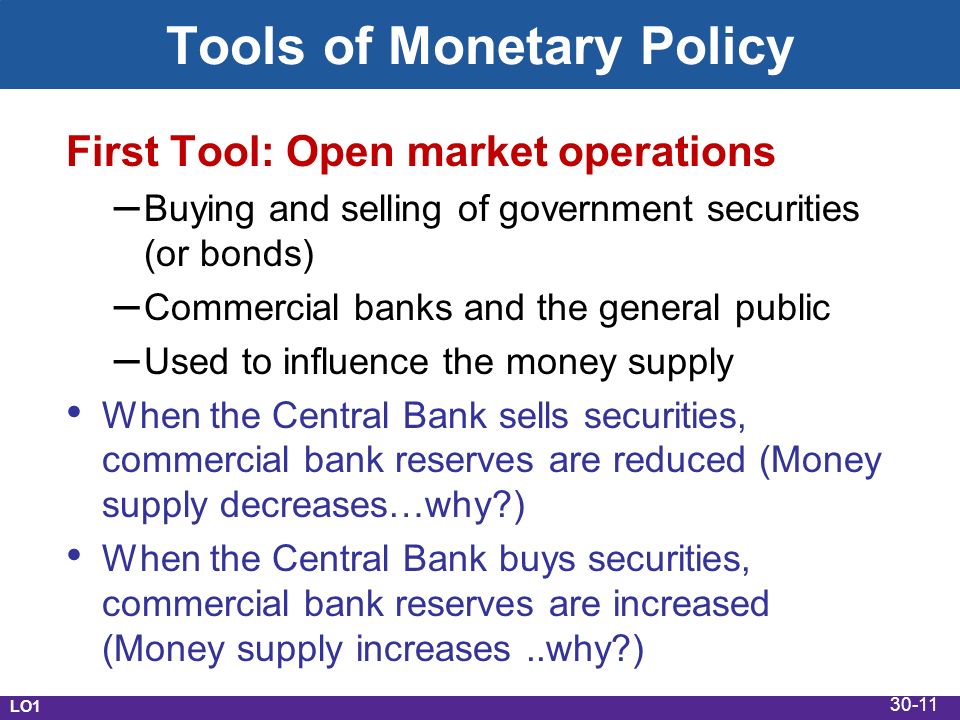 Tools of Monetary Policy

First Tool: Open market operations

– Buying and selling of government securities (or bonds)

– Commercial banks and the general public

– Used to influence the money supply

• When the Central Bank sells securities, commercial bank reserves are reduced (Money supply decreases…why?)

• When the Central Bank buys securities, commercial bank reserves are increased (Money supply increases ..why?)

LO1

30-11